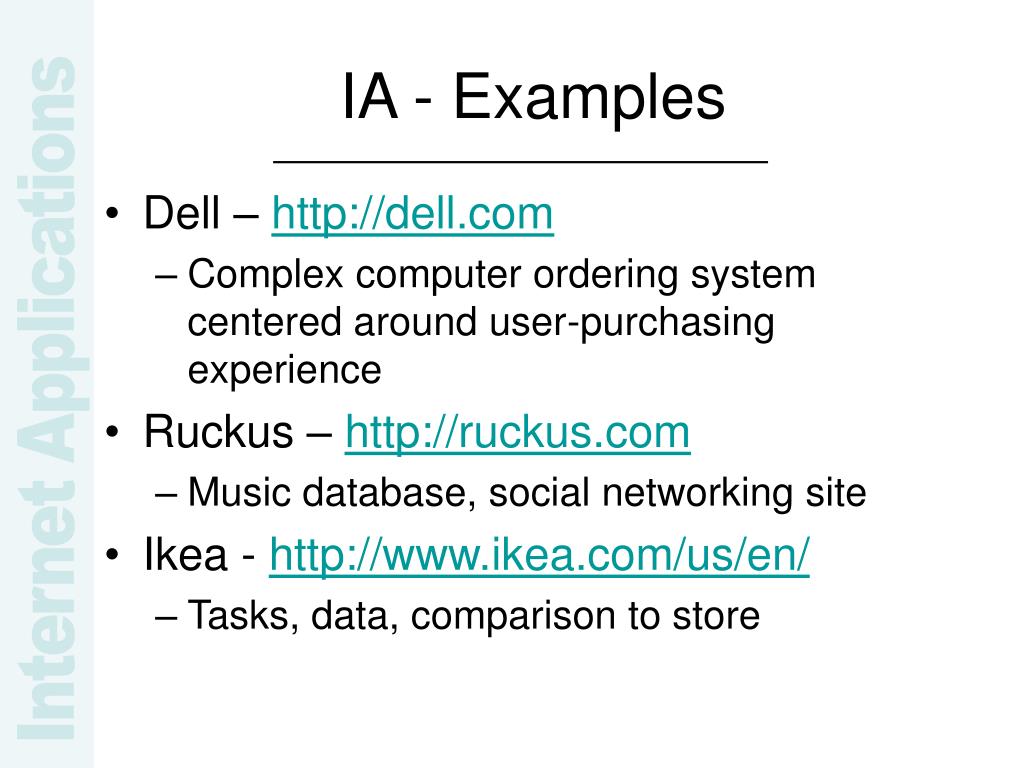 Internet Applications

IA - Examples

• Dell – http://dell.com
– Complex computer ordering system centered around user-purchasing experience
• Ruckus – http://ruckus.com
– Music database, social networking site
• Ikea - http://www.ikea.com/us/en/
– Tasks, data, comparison to store